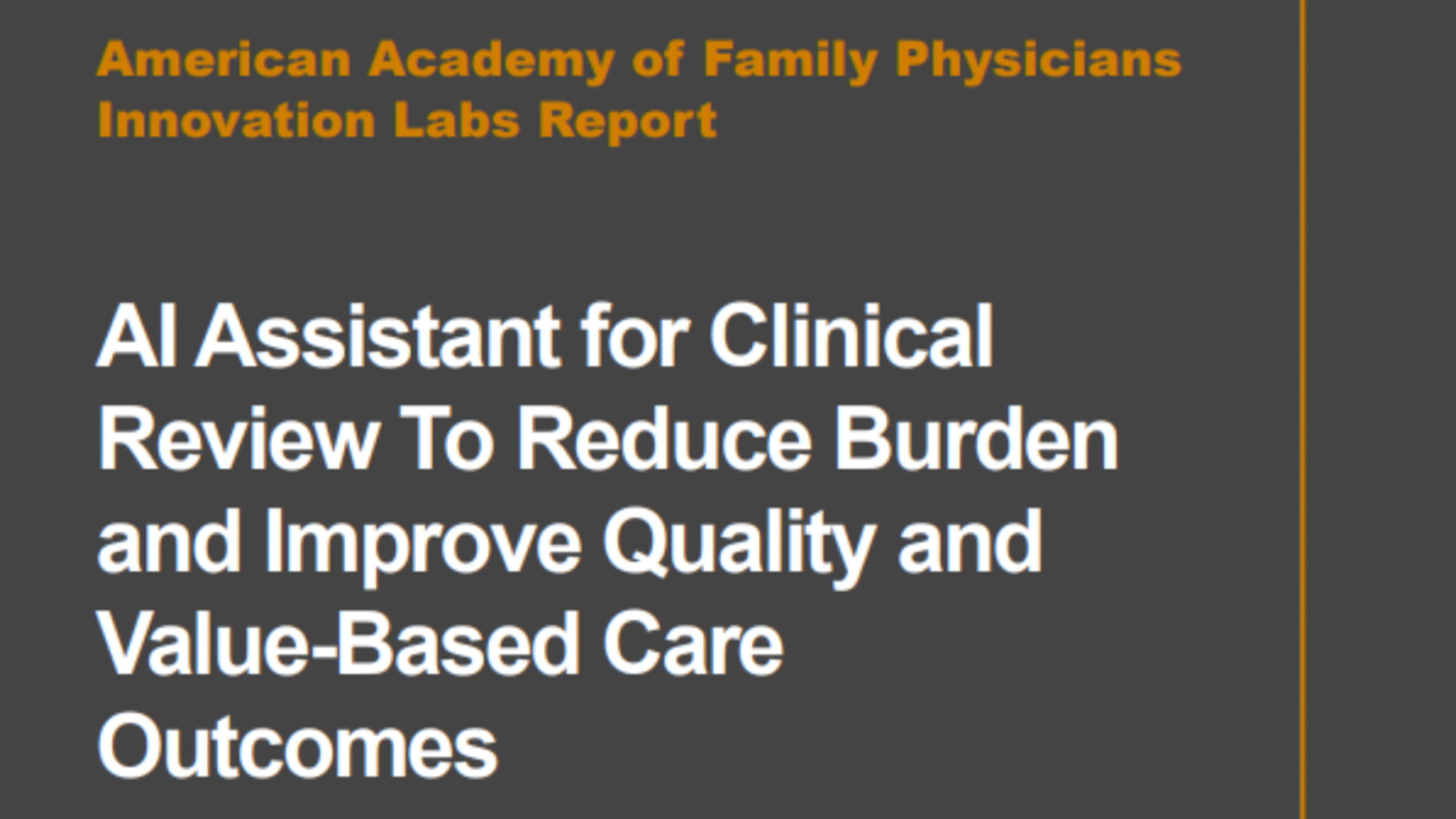 American Academy of Family Physicians
Innovation Labs Report

AI Assistant for Clinical Review To Reduce Burden and Improve Quality and Value-Based Care Outcomes